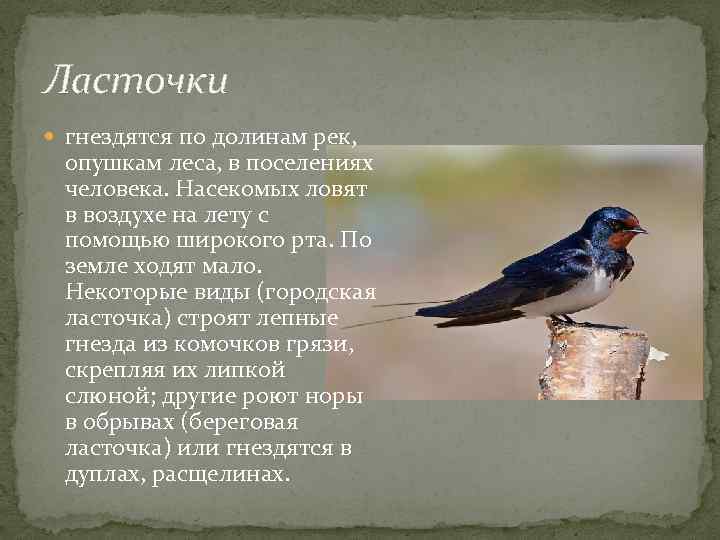 Ласточки

гнездятся по долинам рек, опушкам леса, в поселениях человека. Насекомых ловят в воздухе на лету с помощью широкого рта. По земле ходят мало. Некоторые виды (городская ласточка) строят лепные гнезда из комочков грязи, скрепляя их липкой слюной; другие роют норы в обрывах (береговая ласточка) или гнездятся в дуплах, расщелинах.